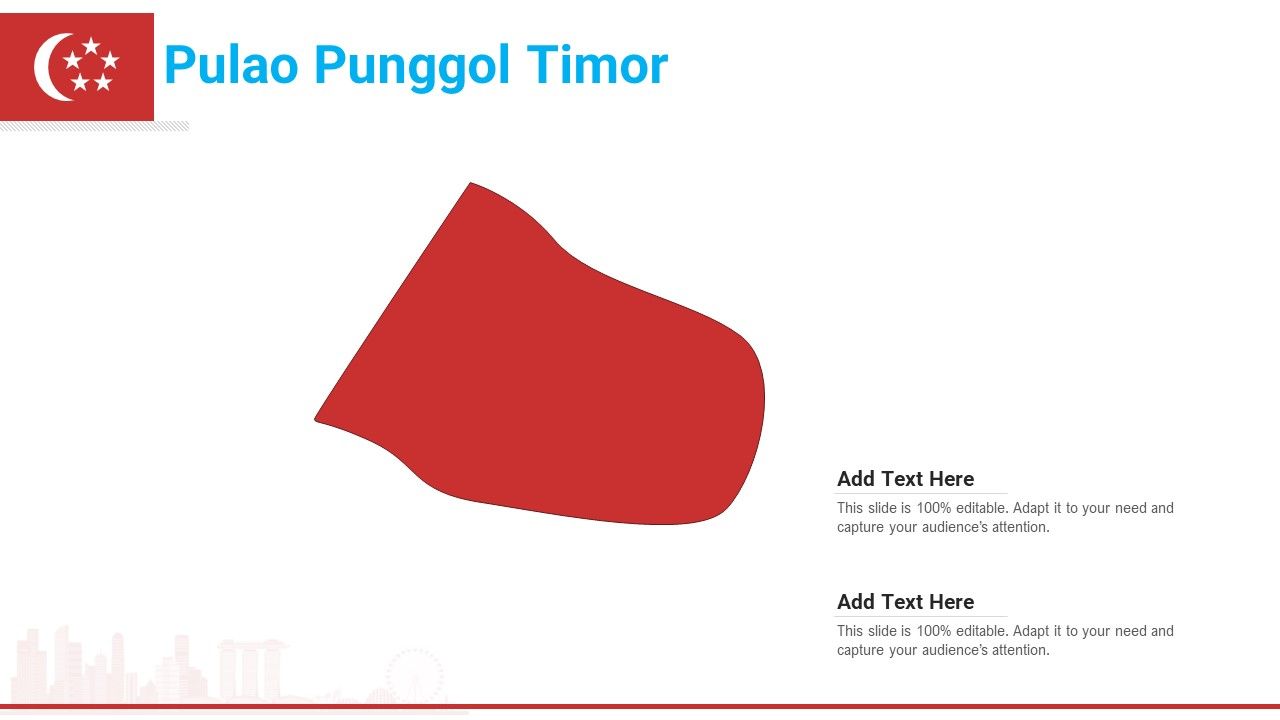 Pulao Punggol Timor

Add Text Here

This slide is 100% editable. Adapt it to your need and capture your audience's attention.

Add Text Here

This slide is 100% editable. Adapt it to your need and capture your audience's attention.